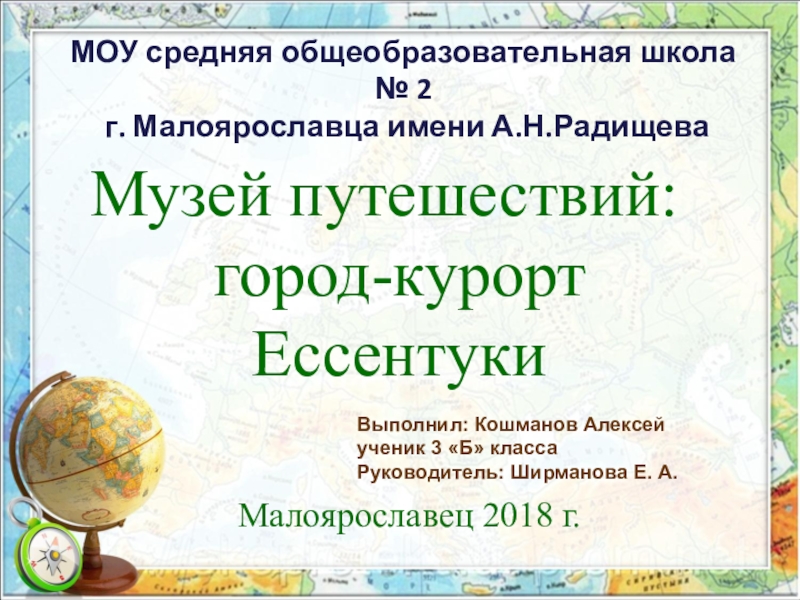 МОУ средняя общеобразовательная школа № 2 г. Малоярославца имени А.Н.Радищева

Музей путешествий: город-курорт Ессентуки

Выполнил: Кошманов Алексей ученик 3 «Б» класса
Руководитель: Ширманова Е. А.

Малоярославец 2018 г.